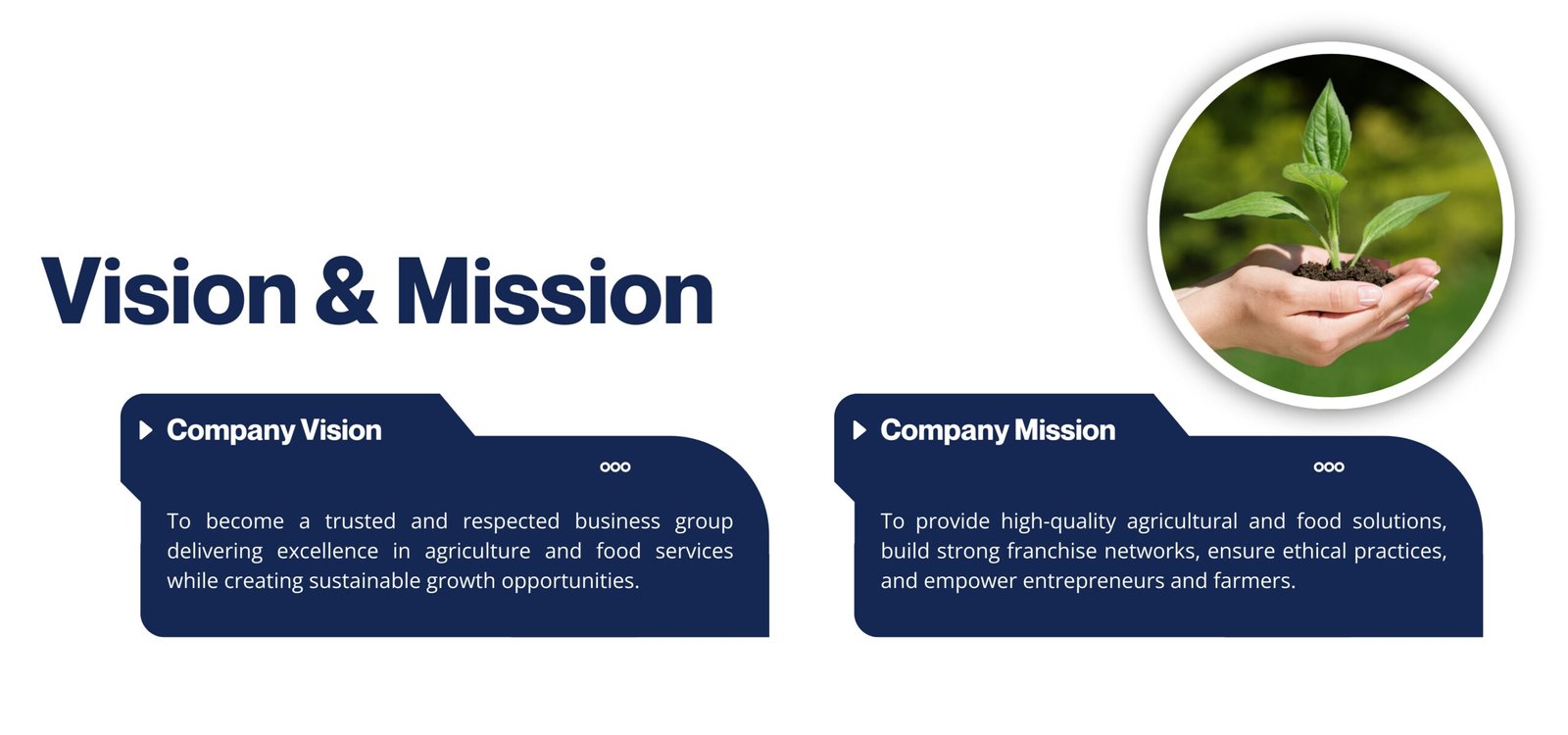 Vision & Mission

Company Vision

To become a trusted and respected business group delivering excellence in agriculture and food services while creating sustainable growth opportunities.

Company Mission

To provide high-quality agricultural and food solutions, build strong franchise networks, ensure ethical practices, and empower entrepreneurs and farmers.